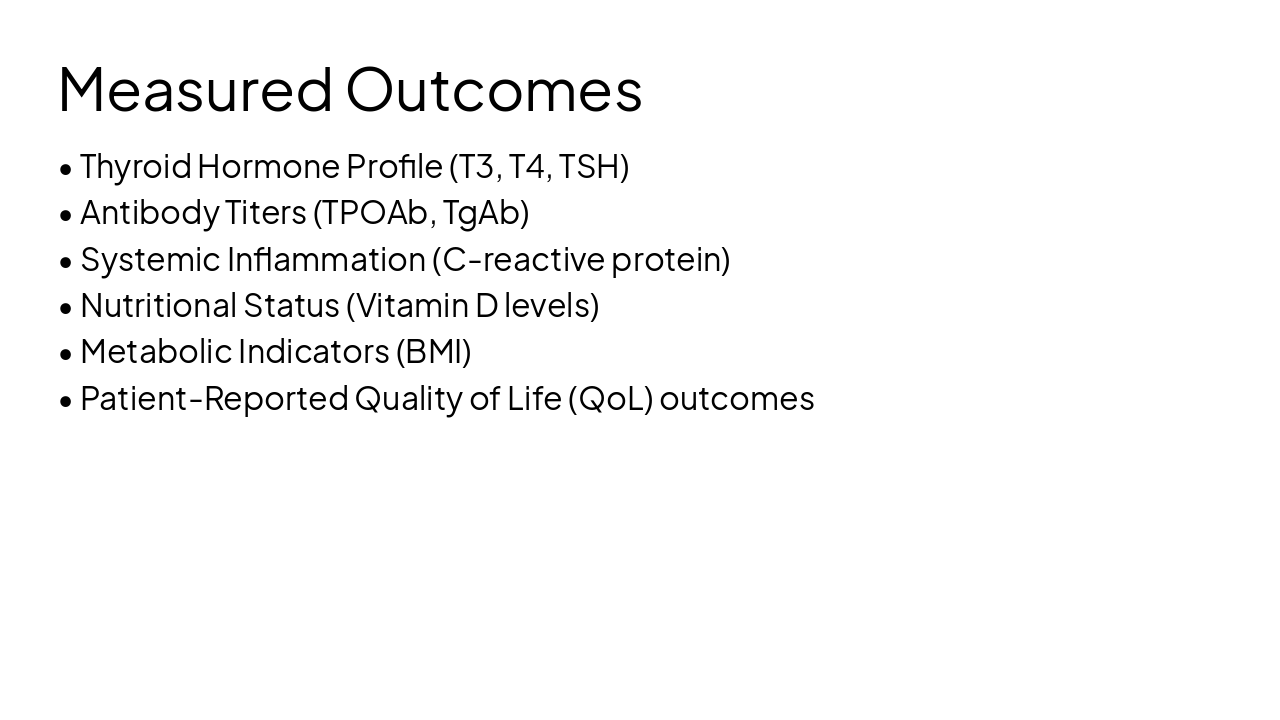 Measured Outcomes

• Thyroid Hormone Profile (T3, T4, TSH)
• Antibody Titers (TPOAb, TgAb)
• Systemic Inflammation (C-reactive protein)
• Nutritional Status (Vitamin D levels)
• Metabolic Indicators (BMI)
• Patient-Reported Quality of Life (QoL) outcomes